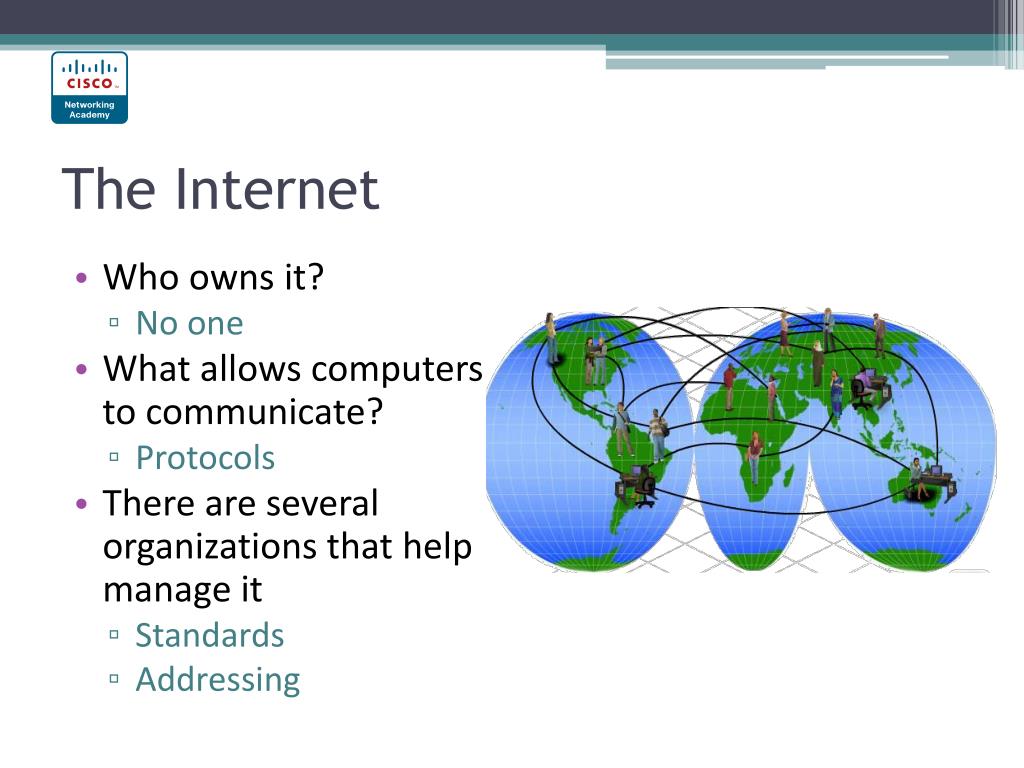 CISCO
Networking Academy

The Internet

• Who owns it?
▫ No one
• What allows computers to communicate?
▫ Protocols
• There are several organizations that help manage it
▫ Standards
▫ Addressing